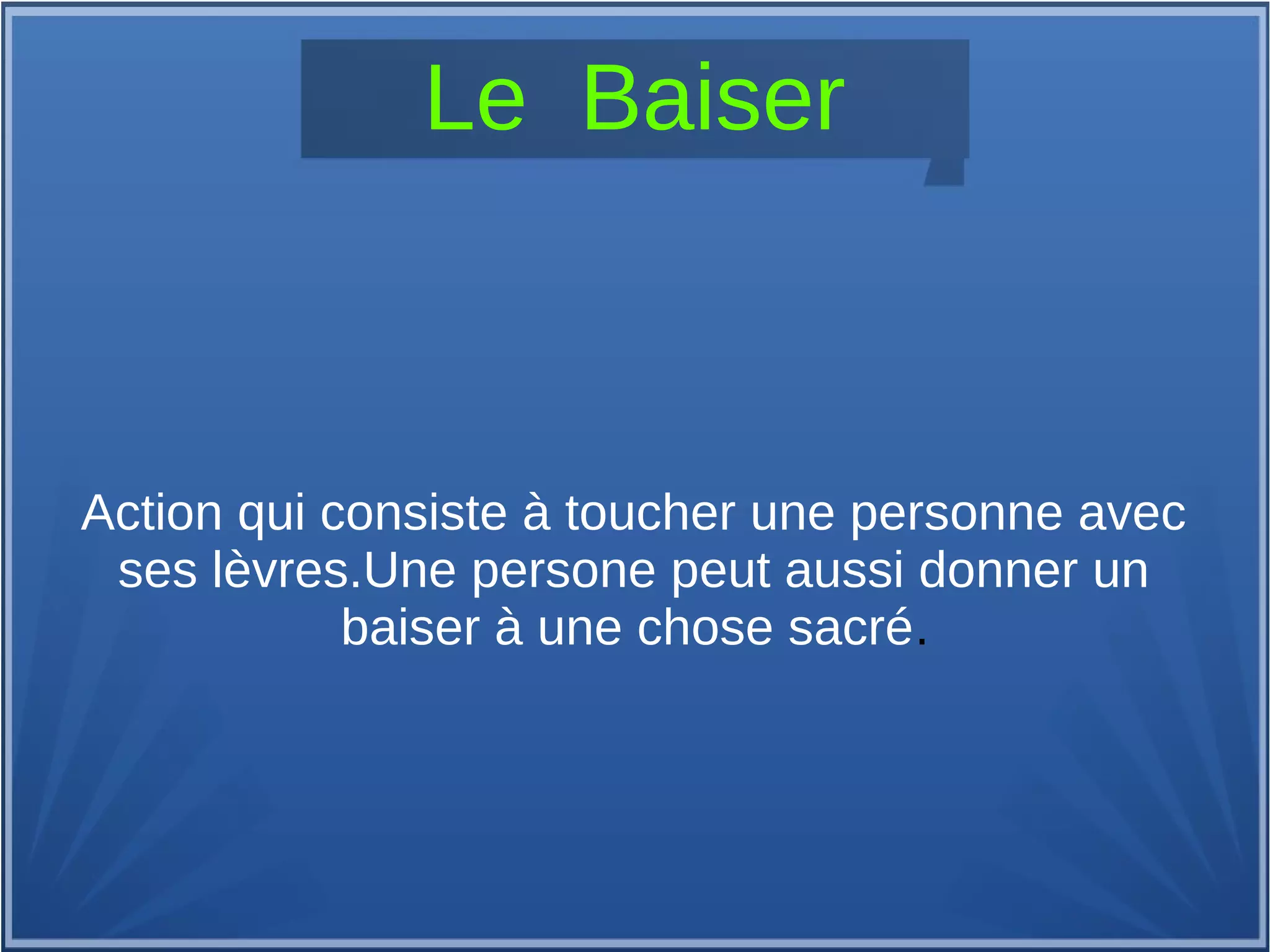 Le Baiser

Action qui consiste à toucher une personne avec ses lèvres.Une persone peut aussi donner un baiser à une chose sacré.